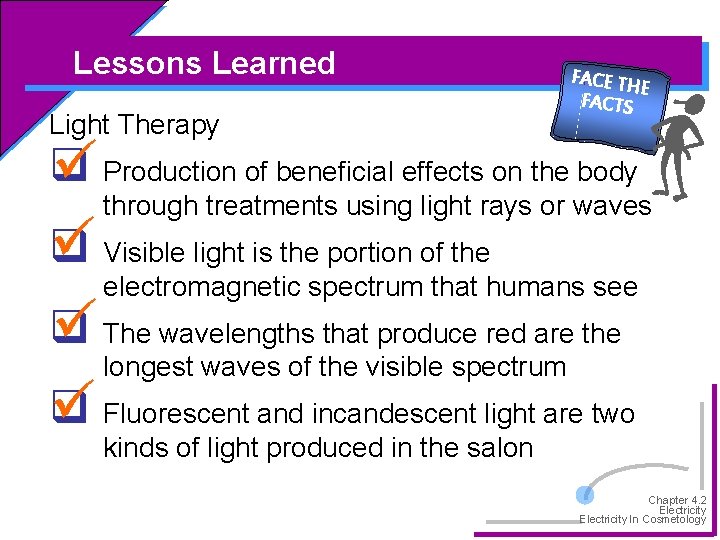 Lessons Learned

FACE THE FACTS

Light Therapy

Production of beneficial effects on the body through treatments using light rays or waves

Visible light is the portion of the electromagnetic spectrum that humans see

The wavelengths that produce red are the longest waves of the visible spectrum

Fluorescent and incandescent light are two kinds of light produced in the salon

Chapter 4.2
Electricity
Electricity In Cosmetology